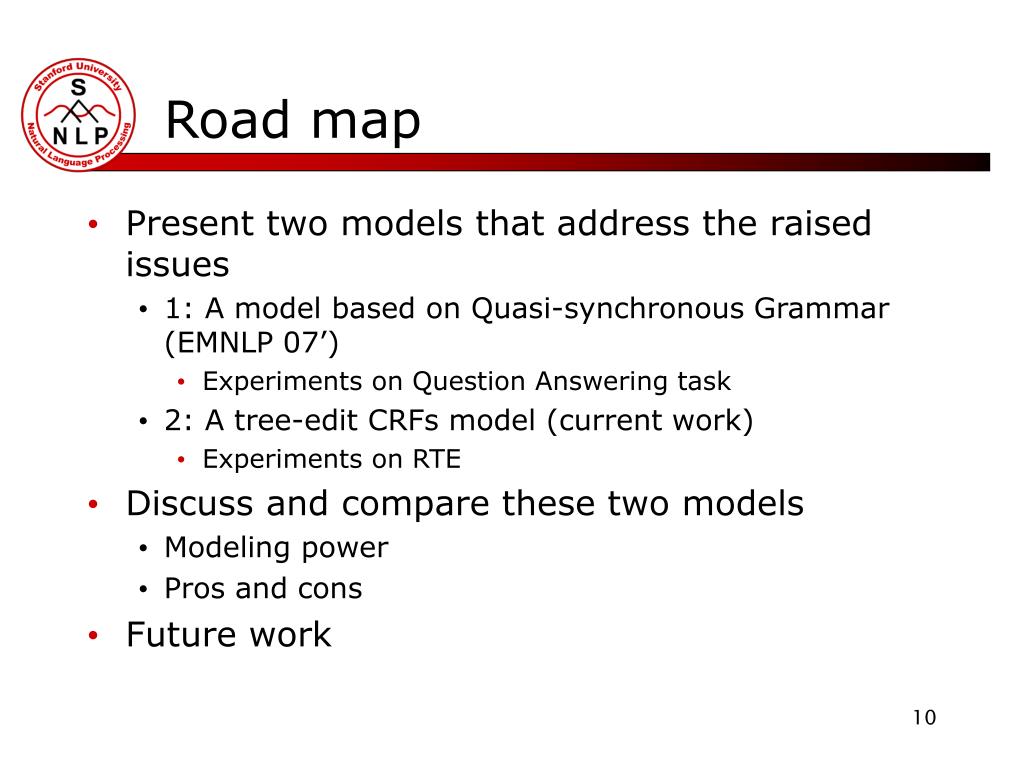 Stanford University
S
N L P
Natural Language Processing

Road map

• Present two models that address the raised issues
  • 1: A model based on Quasi-synchronous Grammar (EMNLP 07’)
    • Experiments on Question Answering task
  • 2: A tree-edit CRFs model (current work)
    • Experiments on RTE
• Discuss and compare these two models
  • Modeling power
  • Pros and cons
• Future work

10